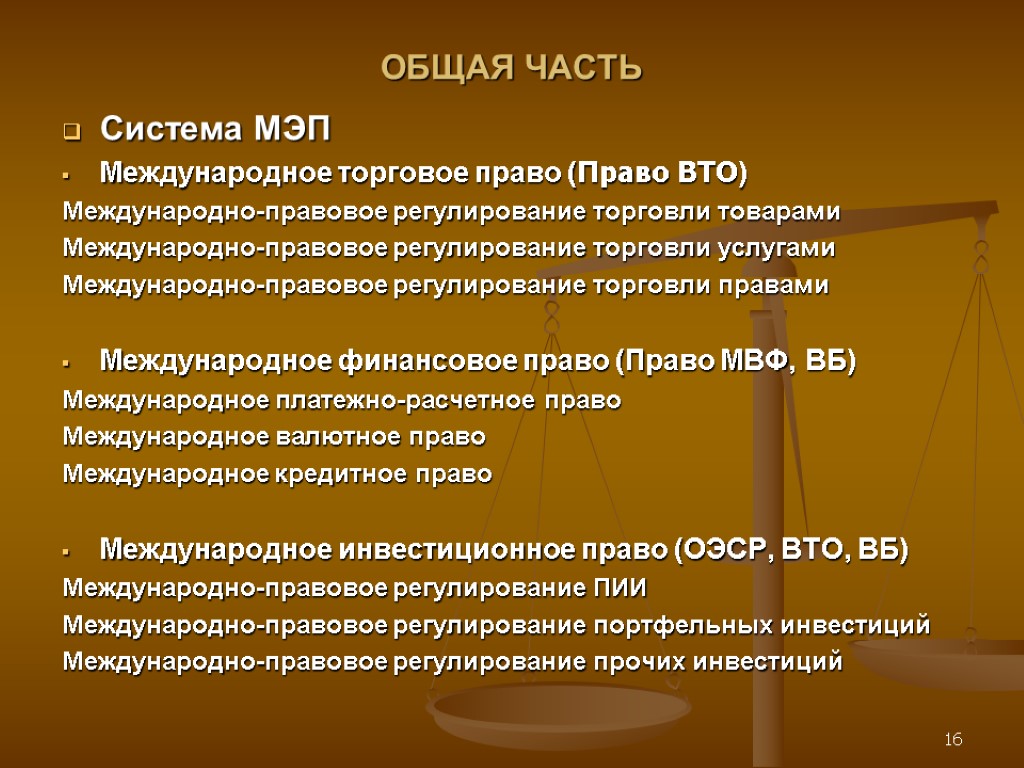 ОБЩАЯ ЧАСТЬ

Система МЭП

Международное торговое право (Право ВТО)

Международно-правовое регулирование торговли товарами
Международно-правовое регулирование торговли услугами
Международно-правовое регулирование торговли правами

Международное финансовое право (Право МВФ, ВБ)

Международное платежно-расчетное право
Международное валютное право
Международное кредитное право

Международное инвестиционное право (ОЭСР, ВТО, ВБ)

Международно-правовое регулирование ПИИ
Международно-правовое регулирование портфельных инвестиций
Международно-правовое регулирование прочих инвестиций

16